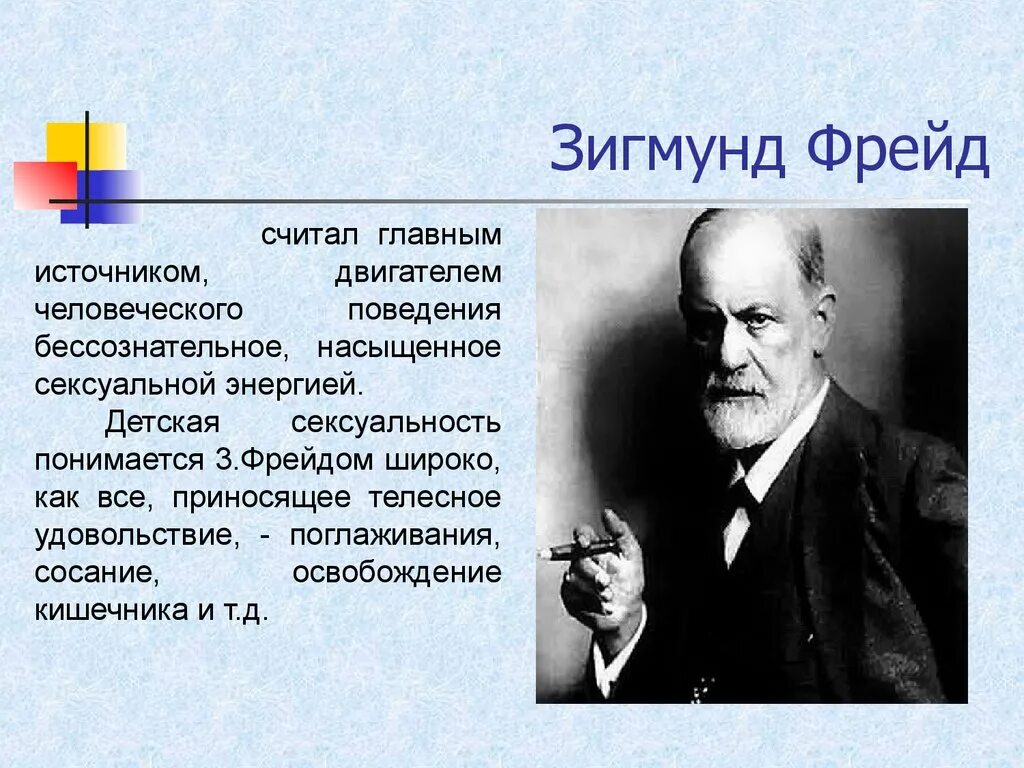 Зигмунд Фрейд

считал главным источником, двигателем человеческого поведения бессознательное, насыщенное сексуальной энергией.

Детская сексуальность понимается З.Фрейдом широко, как все, приносящее телесное удовольствие, - поглаживания, сосание, освобождение кишечника и т.д.